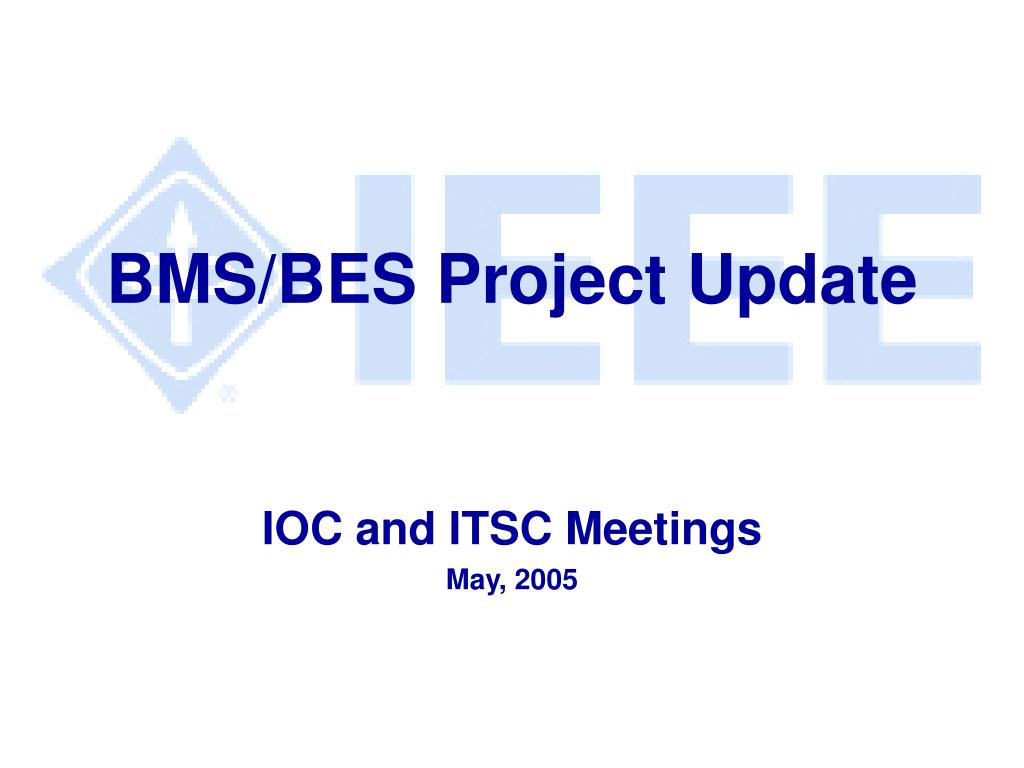 IEEE

BMS/BES Project Update

IOC and ITSC Meetings

May, 2005